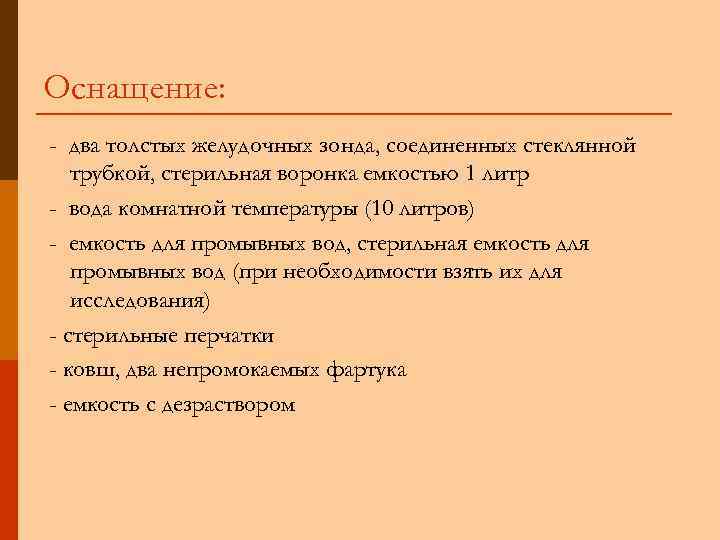 Оснащение:

- два толстых желудочных зонда, соединенных стеклянной трубкой, стерильная воронка емкостью 1 литр
- вода комнатной температуры (10 литров)
- емкость для промывных вод, стерильная емкость для промывных вод (при необходимости взять их для исследования)
- стерильные перчатки
- ковш, два непромокаемых фартука
- емкость с дезраствором